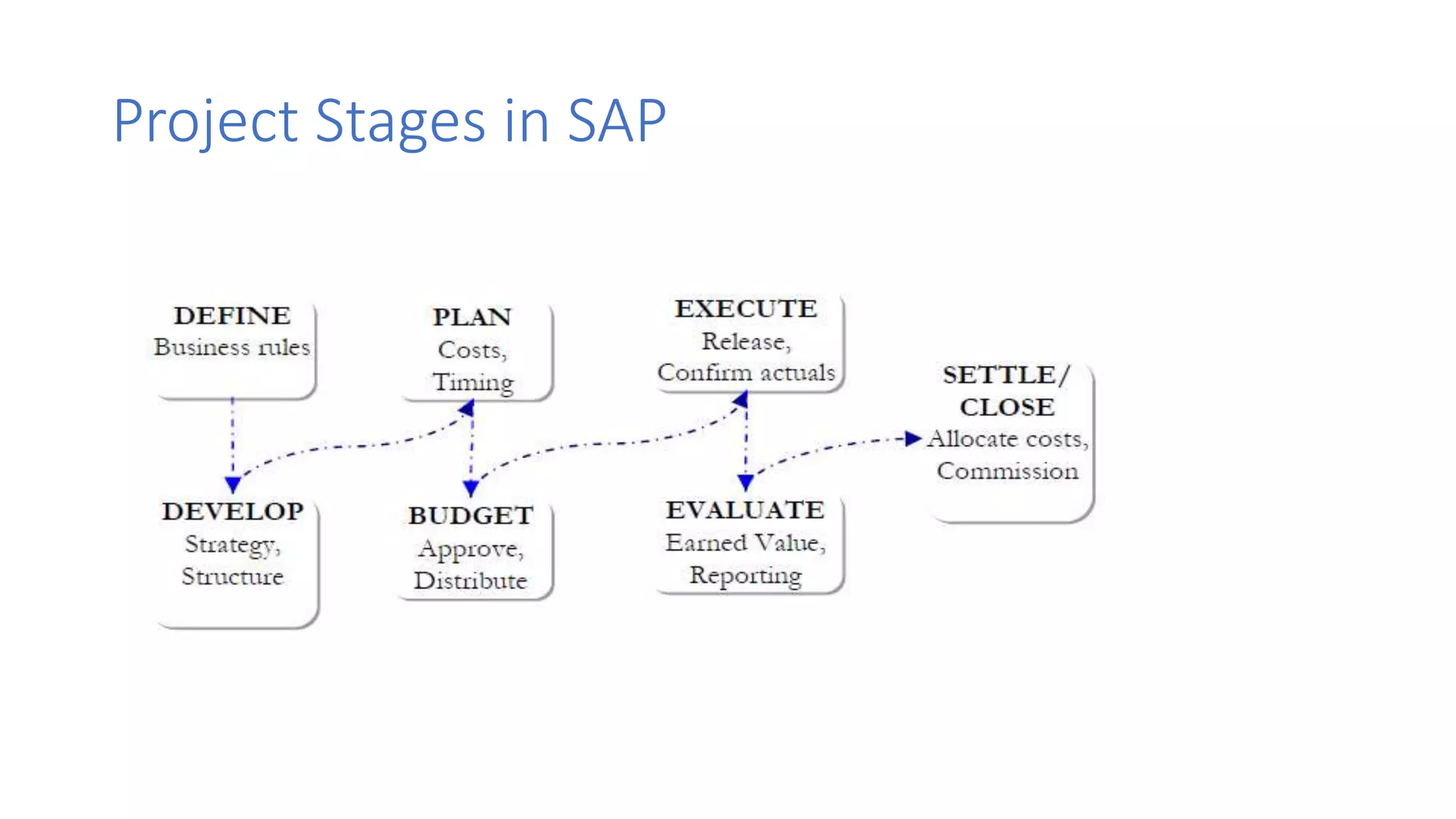 Project Stages in SAP

DEFINE
Business rules

DEVELOP
Strategy,
Structure

PLAN
Costs,
Timing

BUDGET
Approve,
Distribute

EXECUTE
Release,
Confirm actuals

EVALUATE
Earned Value,
Reporting

SETTLE/
CLOSE
Allocate costs,
Commission